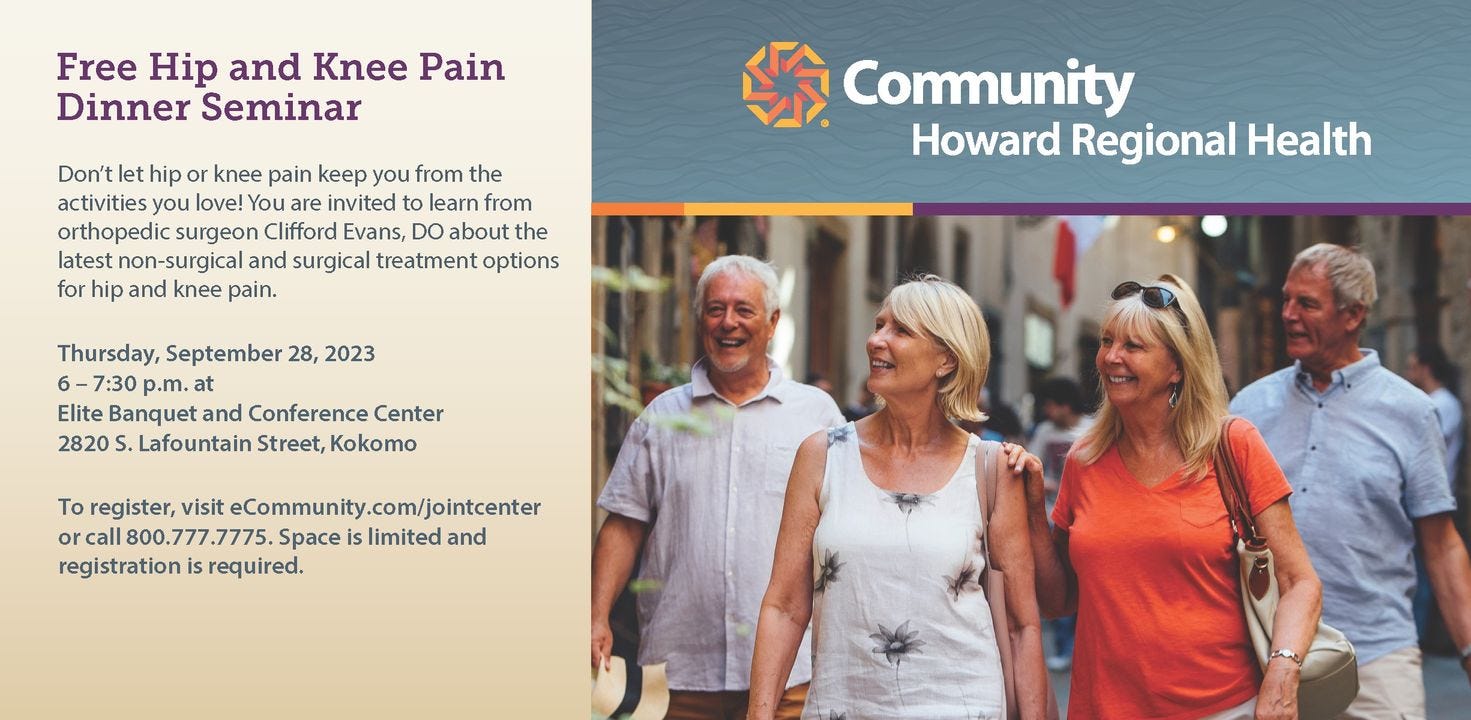 Free Hip and Knee Pain Dinner Seminar

Don't let hip or knee pain keep you from the activities you love! You are invited to learn from orthopedic surgeon Clifford Evans, DO about the latest non-surgical and surgical treatment options for hip and knee pain.

Thursday, September 28, 2023
6 – 7:30 p.m. at
Elite Banquet and Conference Center
2820 S. Lafountain Street, Kokomo

To register, visit eCommunity.com/jointcenter or call 800.777.7775. Space is limited and registration is required.

Community
Howard Regional Health